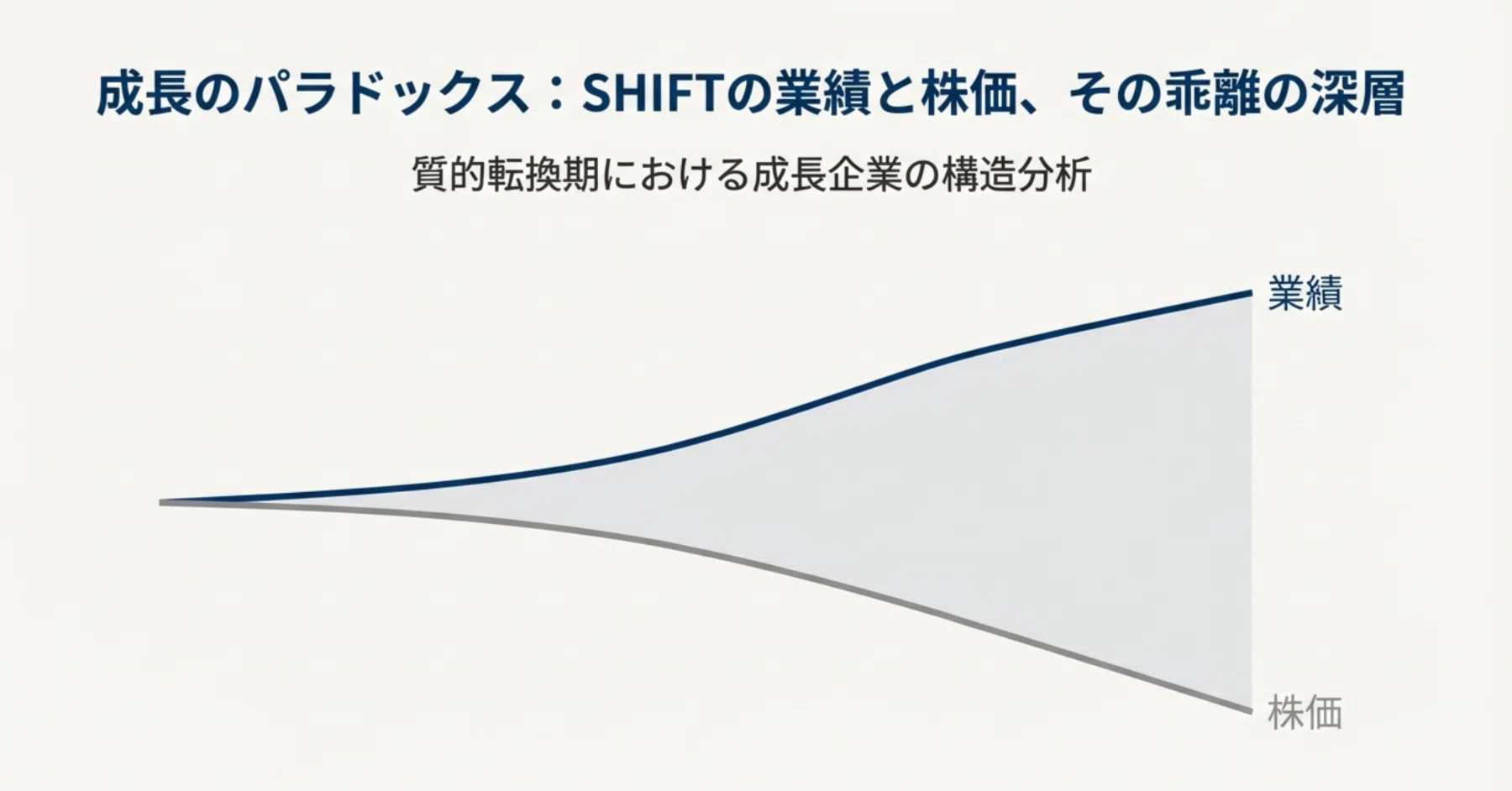 成長のパラドックス：SHIFTの業績と株価、その乖離の深層

質的転換期における成長企業の構造分析

業績

株価